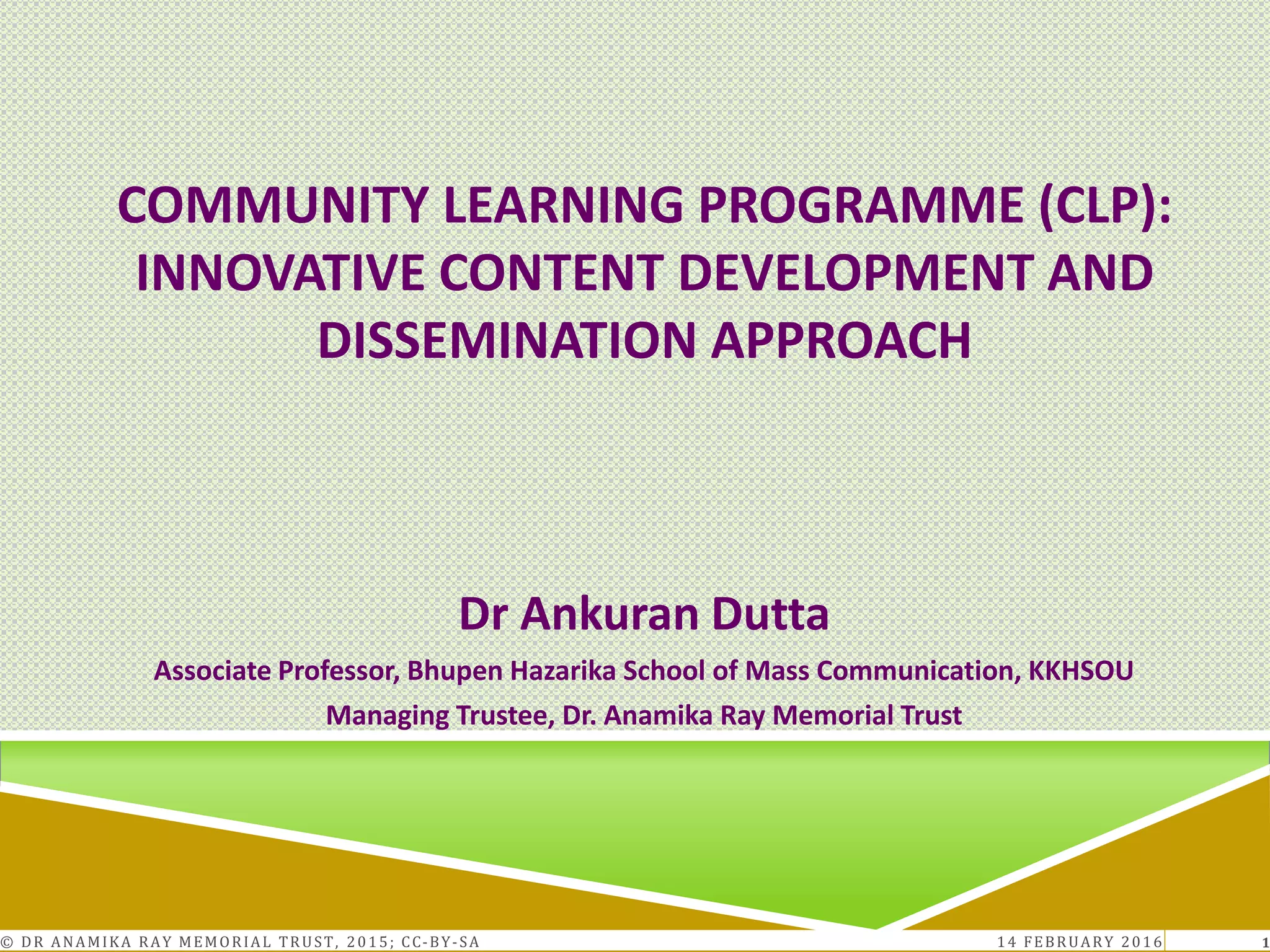 COMMUNITY LEARNING PROGRAMME (CLP): INNOVATIVE CONTENT DEVELOPMENT AND DISSEMINATION APPROACH

Dr Ankuran Dutta

Associate Professor, Bhupen Hazarika School of Mass Communication, KKHSOU

Managing Trustee, Dr. Anamika Ray Memorial Trust

© DR ANAMIKA RAY MEMORIAL TRUST, 2015; CC-BY-SA

14 FEBRUARY 2016

1